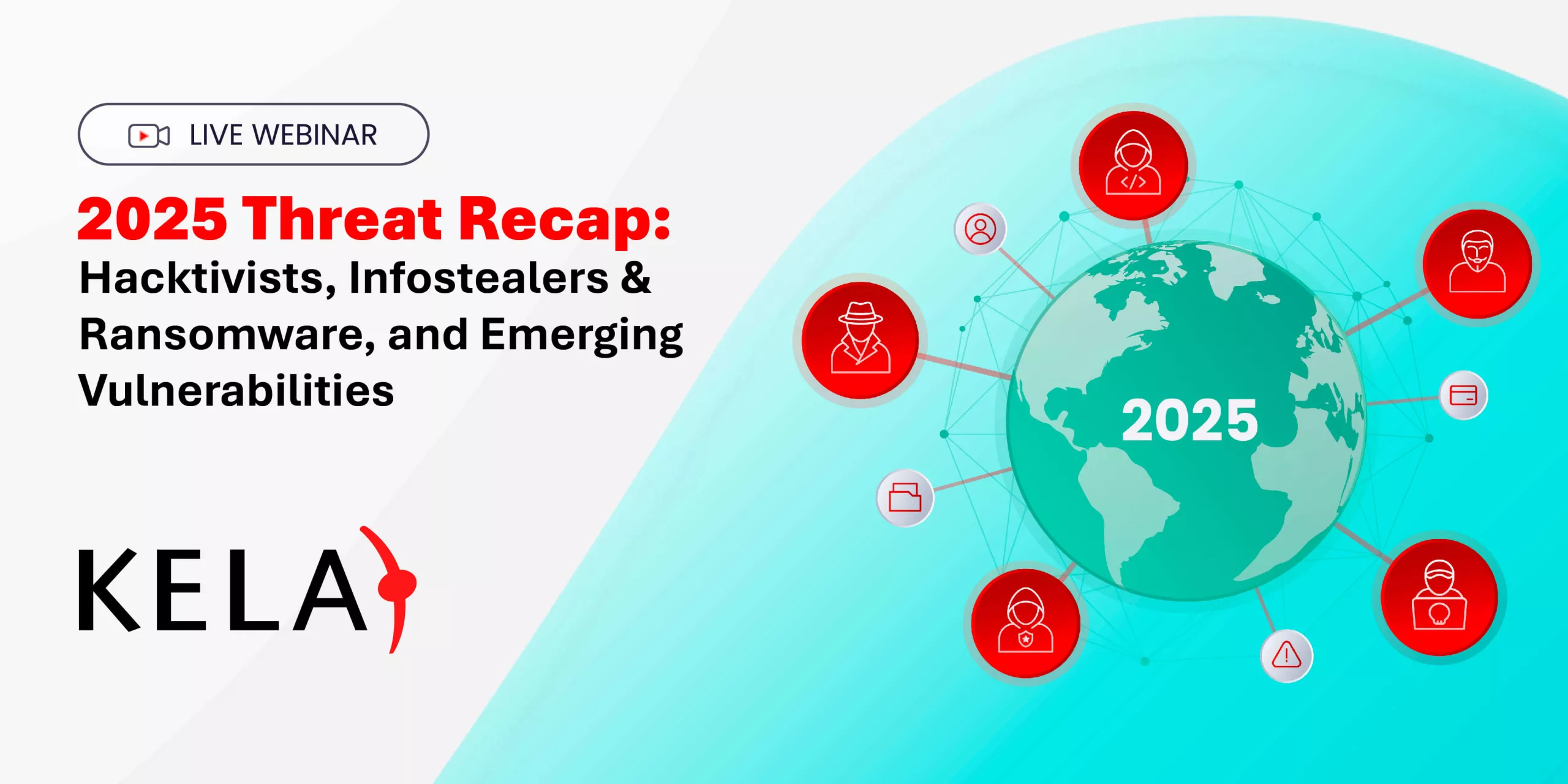 LIVE WEBINAR

2025 Threat Recap:
Hacktivists, Infostealers & Ransomware, and Emerging Vulnerabilities

KELA

2025